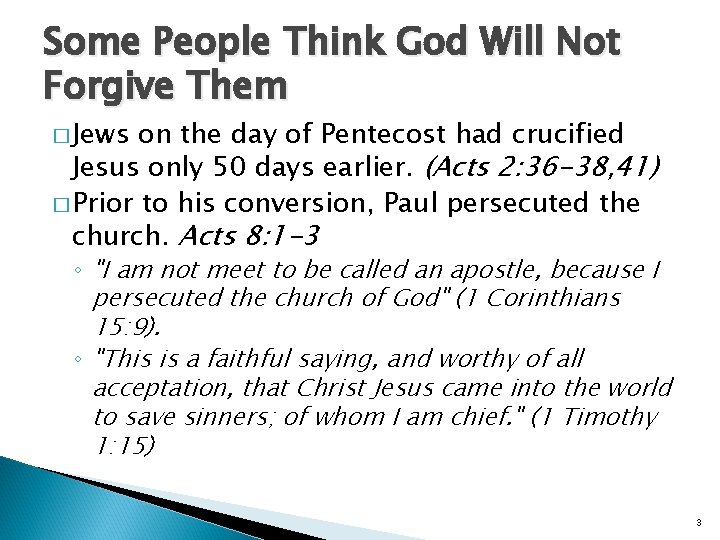 Some People Think God Will Not Forgive Them

□ Jews on the day of Pentecost had crucified Jesus only 50 days earlier. (Acts 2:36-38,41)

□ Prior to his conversion, Paul persecuted the church. Acts 8:1-3

◦ "I am not meet to be called an apostle, because I persecuted the church of God" (1 Corinthians 15:9).

◦ "This is a faithful saying, and worthy of all acceptation, that Christ Jesus came into the world to save sinners; of whom I am chief." (1 Timothy 1:15)

3